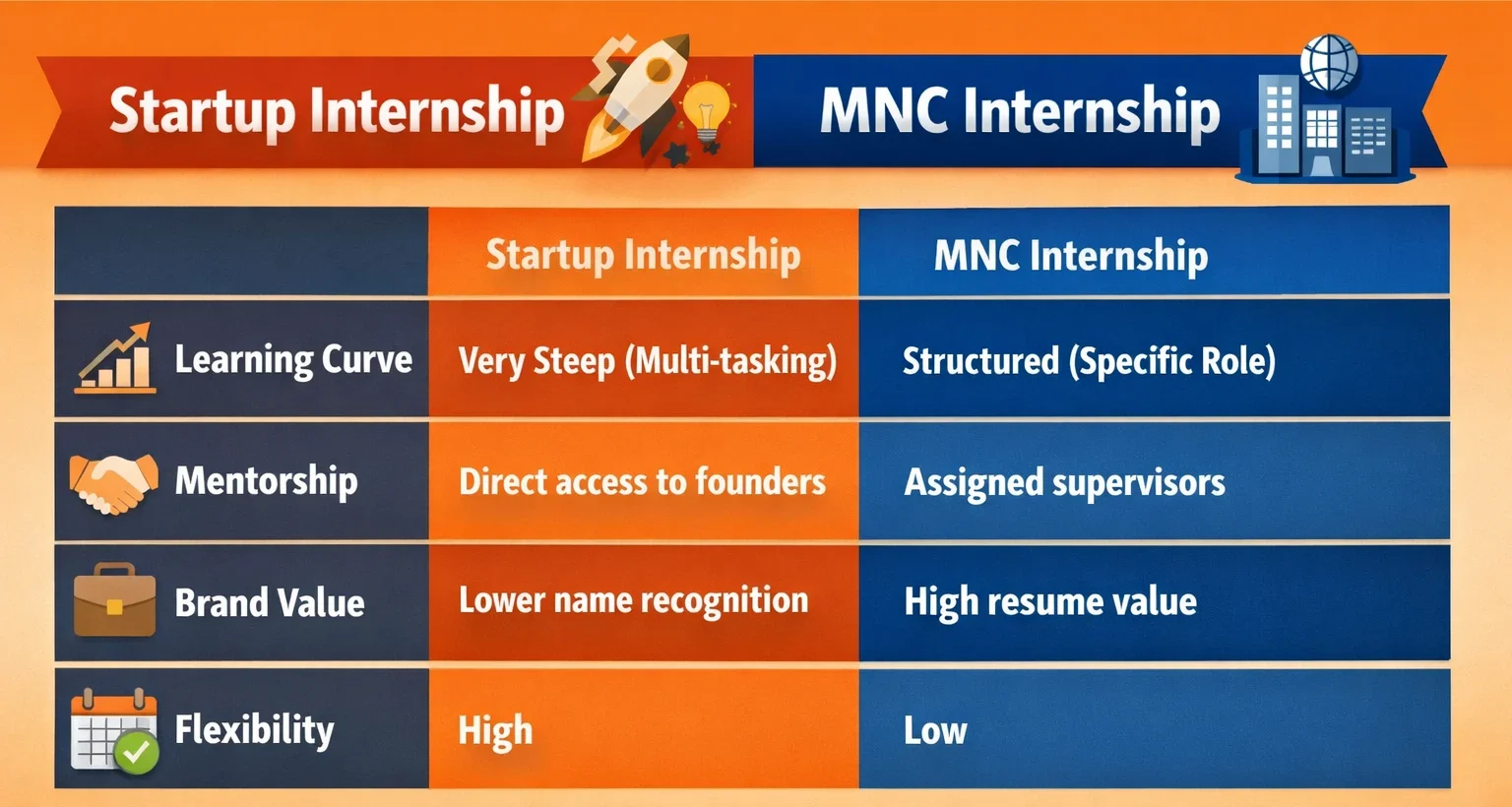 Startup Internship

MNC Internship

| | Startup Internship | MNC Internship |
|---|---|---|
| Learning Curve | Very Steep (Multi-tasking) | Structured (Specific Role) |
| Mentorship | Direct access to founders | Assigned supervisors |
| Brand Value | Lower name recognition | High resume value |
| Flexibility | High | Low |